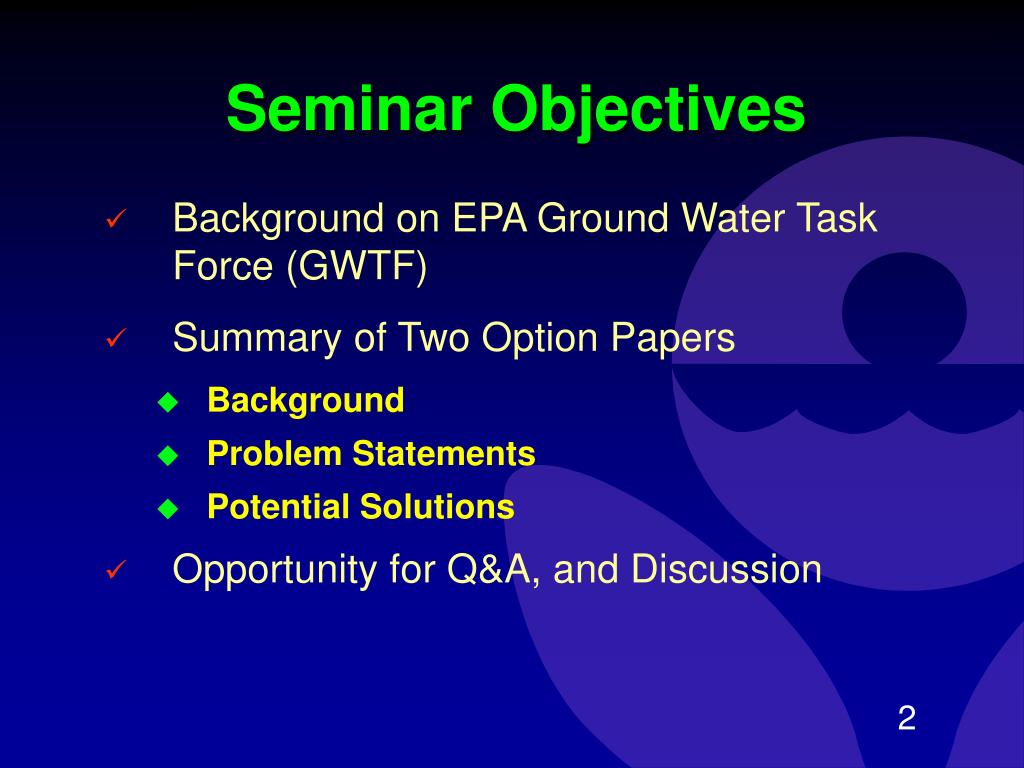 Seminar Objectives

✓ Background on EPA Ground Water Task Force (GWTF)

✓ Summary of Two Option Papers

◆ Background
◆ Problem Statements
◆ Potential Solutions

✓ Opportunity for Q&A, and Discussion

2